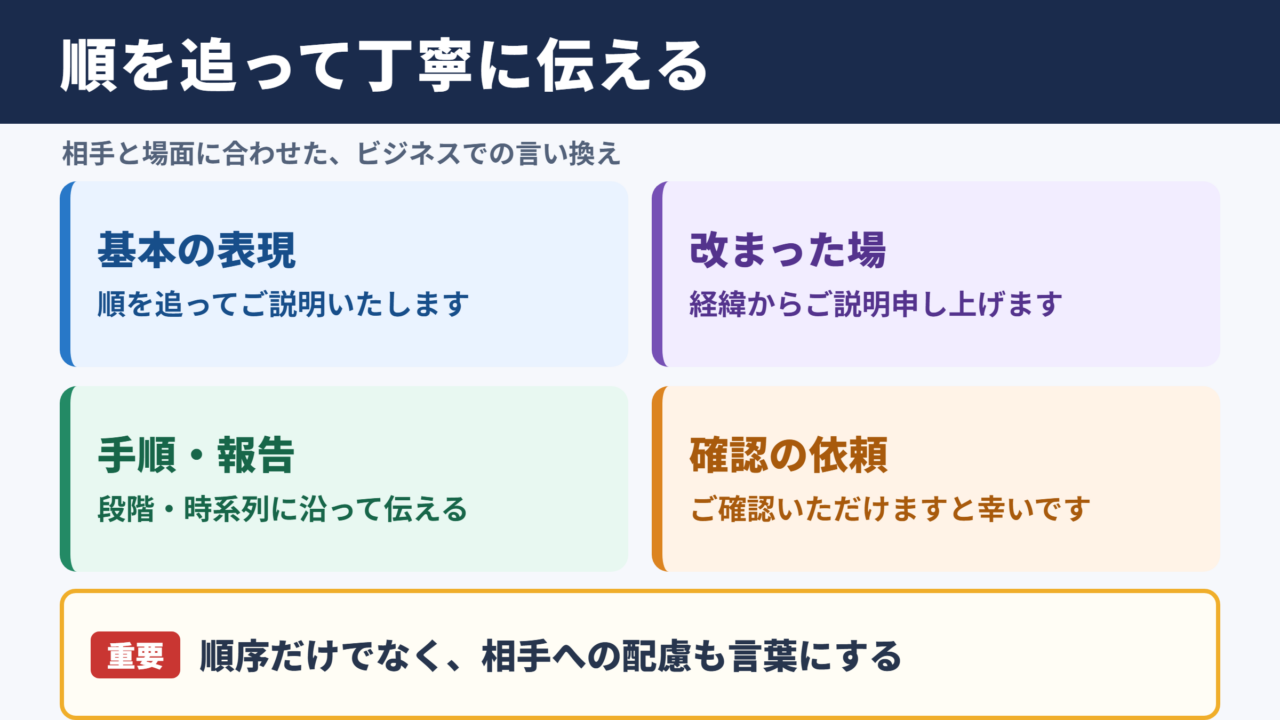 順を追って丁寧に伝える

相手と場面に合わせた、ビジネスでの言い換え

基本の表現
順を追ってご説明いたします

改まった場
経緯からご説明申し上げます

手順・報告
段階・時系列に沿って伝える

確認の依頼
ご確認いただけますと幸いです

重要 順序だけでなく、相手への配慮も言葉にする